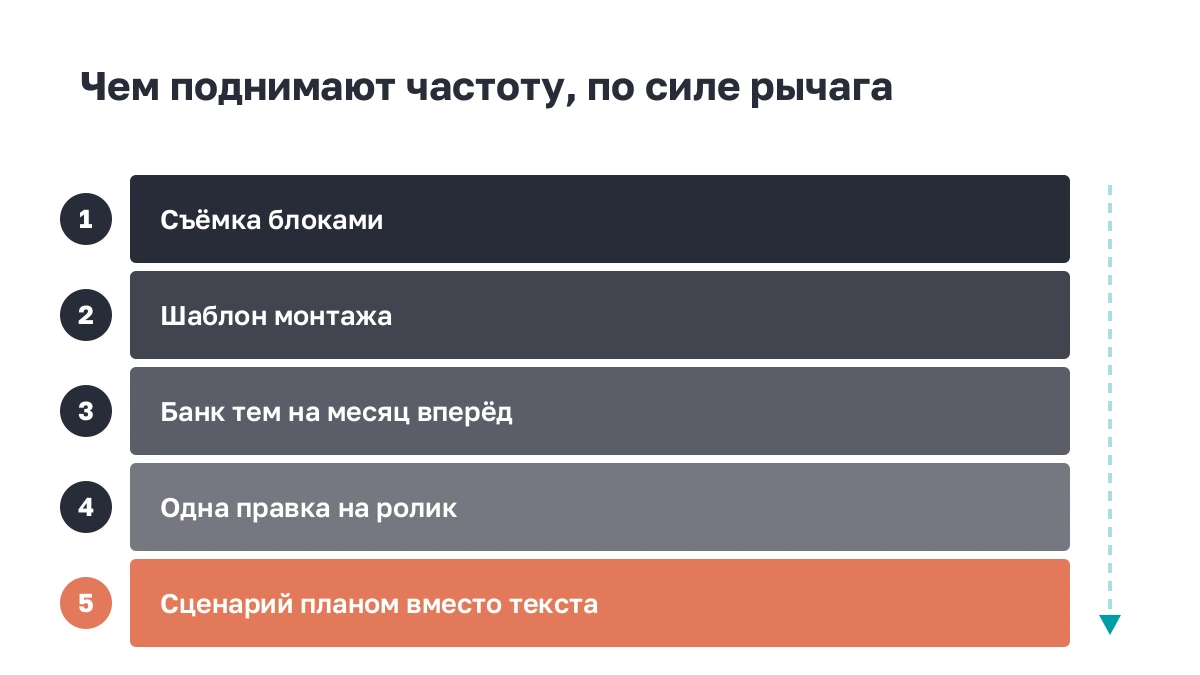 Чем поднимают частоту, по силе рычага

1 Съёмка блоками

2 Шаблон монтажа

3 Банк тем на месяц вперёд

4 Одна правка на ролик

5 Сценарий планом вместо текста